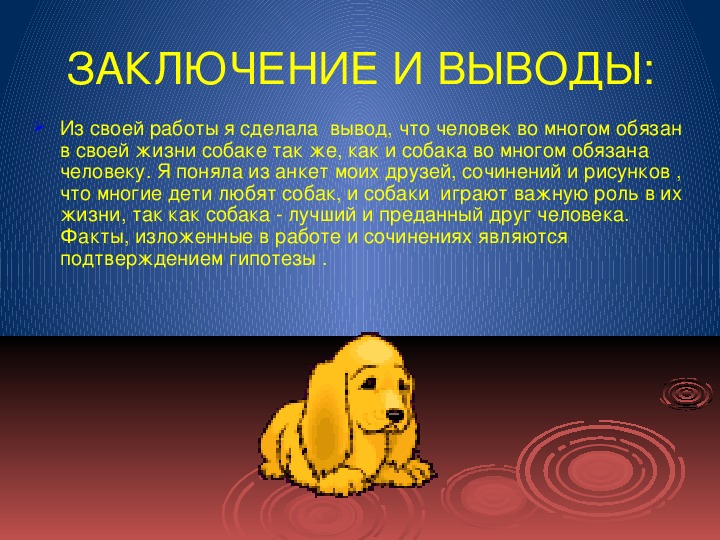 ЗАКЛЮЧЕНИЕ И ВЫВОДЫ:

Из своей работы я сделала вывод, что человек во многом обязан в своей жизни собаке так же, как и собака во многом обязана человеку. Я поняла из анкет моих друзей, сочинений и рисунков , что многие дети любят собак, и собаки играют важную роль в их жизни, так как собака - лучший и преданный друг человека. Факты, изложенные в работе и сочинениях являются подтверждением гипотезы .